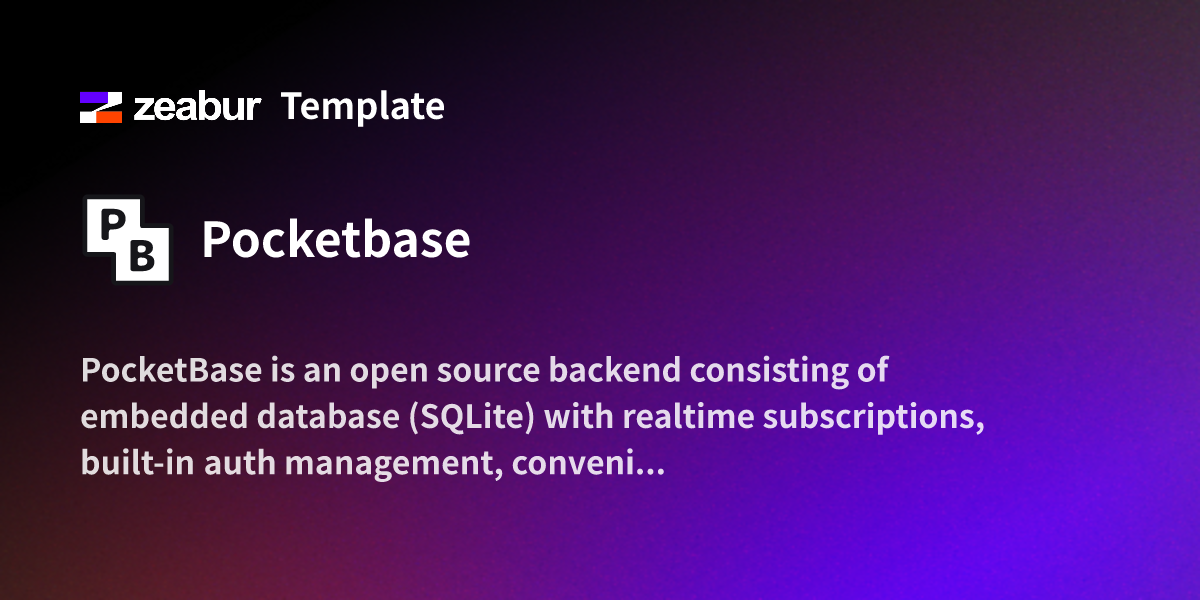 zeabur Template

PB

Pocketbase

PocketBase is an open source backend consisting of embedded database (SQLite) with realtime subscriptions, built-in auth management, conveni...